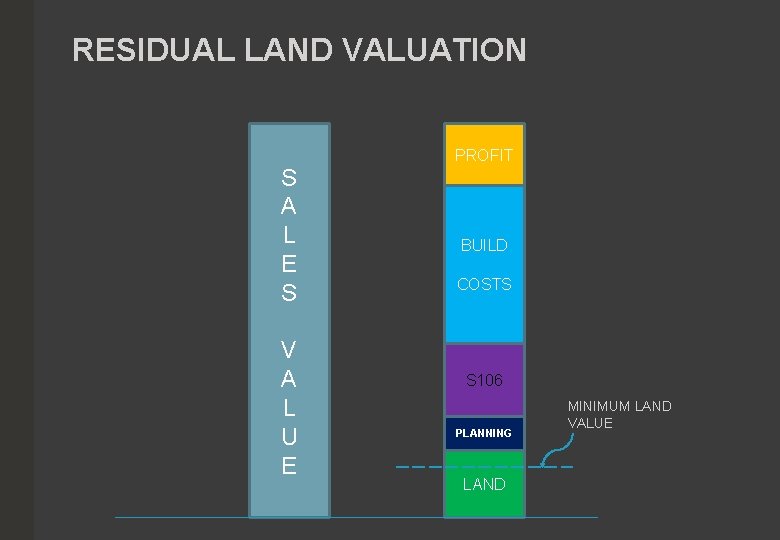 RESIDUAL LAND VALUATION

SALES VALUE

PROFIT

BUILD COSTS

S106

PLANNING

LAND

MINIMUM LAND VALUE